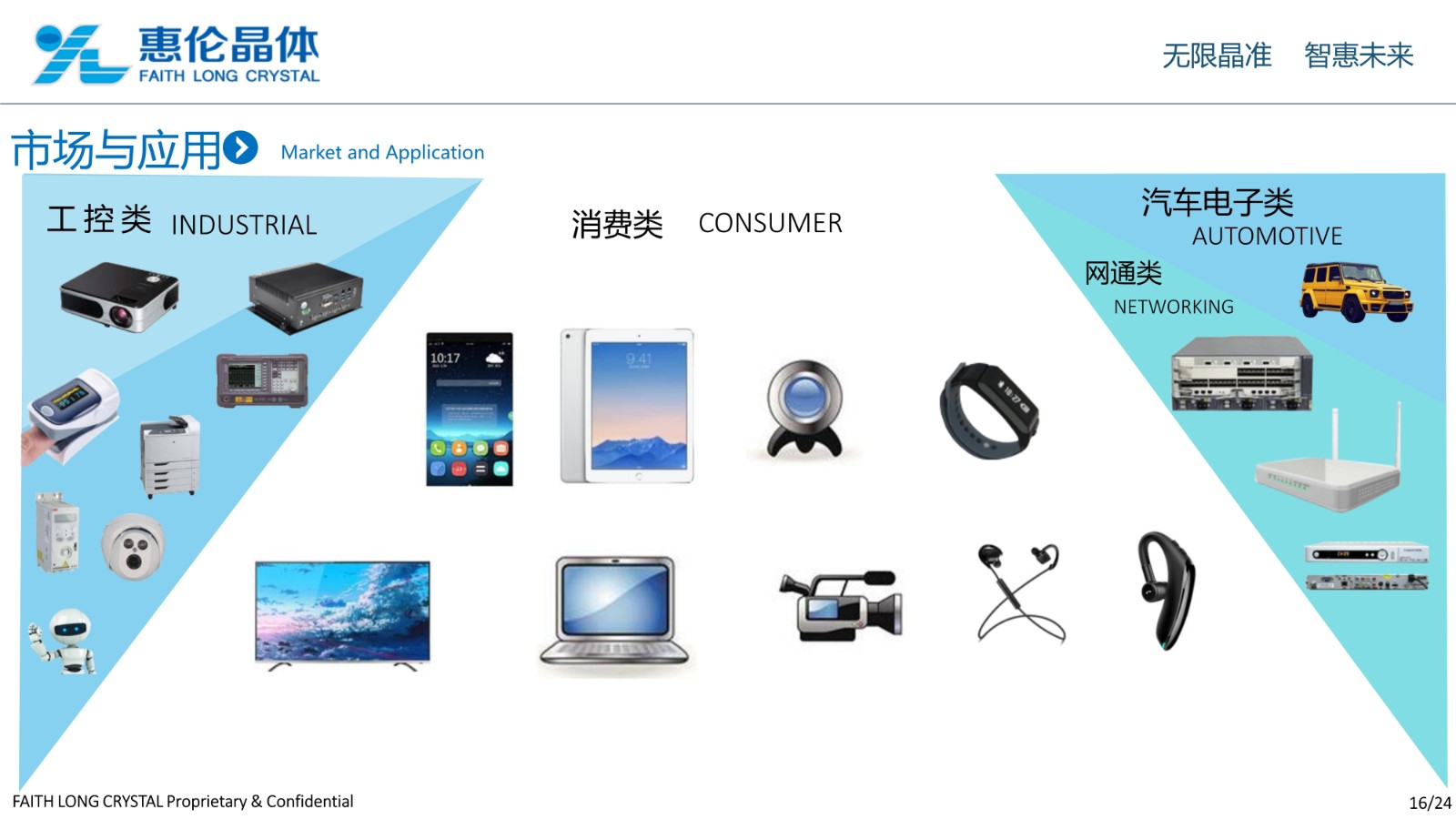 惠伦晶体
FAITH LONG CRYSTAL

无限晶准 智惠未来

市场与应用 Market and Application

工控类 INDUSTRIAL

消费类 CONSUMER

汽车电子类
AUTOMOTIVE

网通类
NETWORKING

10:17

9:41

FAITH LONG CRYSTAL Proprietary & Confidential

16/24